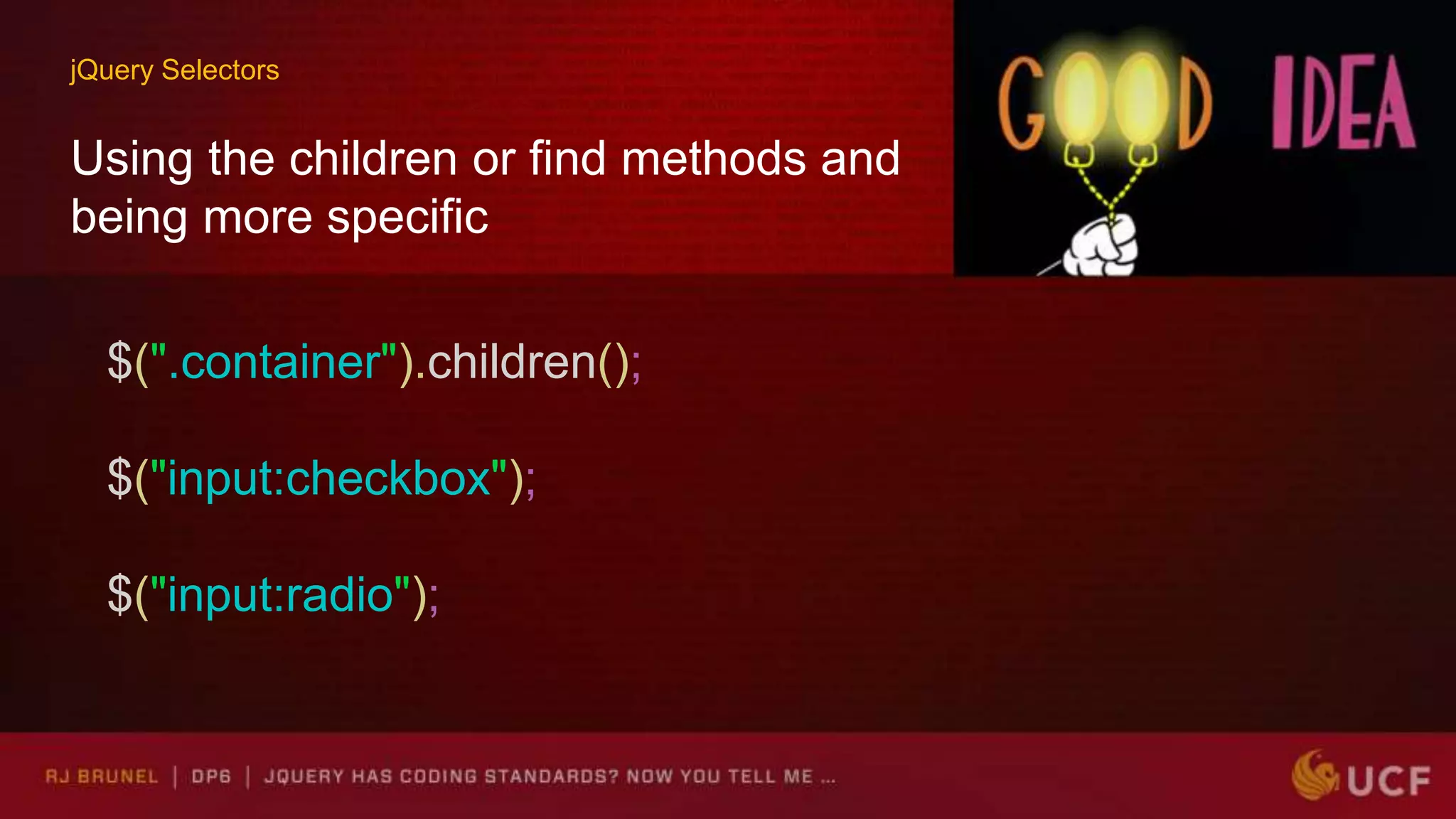 jQuery Selectors

Using the children or find methods and being more specific

GOOD IDEA

$(".container").children();

$("input:checkbox");

$("input:radio");

RJ BRUNEL | DP6 | JQUERY HAS CODING STANDARDS? NOW YOU TELL ME ...

UCF